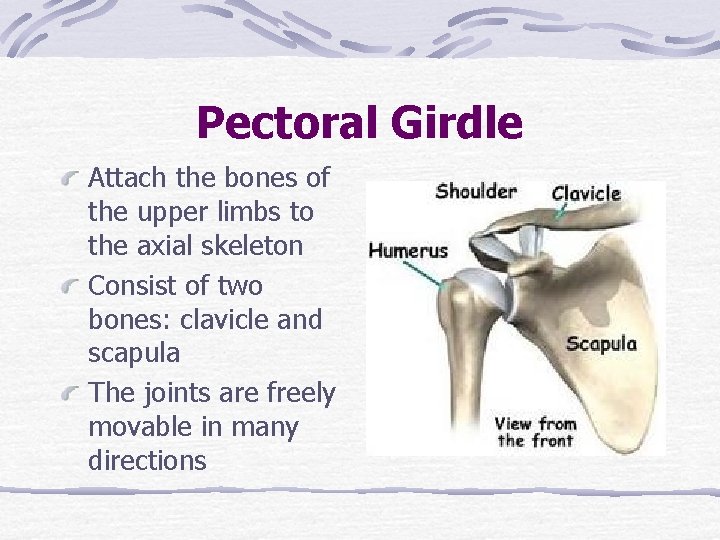 Pectoral Girdle

Attach the bones of the upper limbs to the axial skeleton

Consist of two bones: clavicle and scapula

The joints are freely movable in many directions

Shoulder

Clavicle

Humerus

Scapula

View from the front